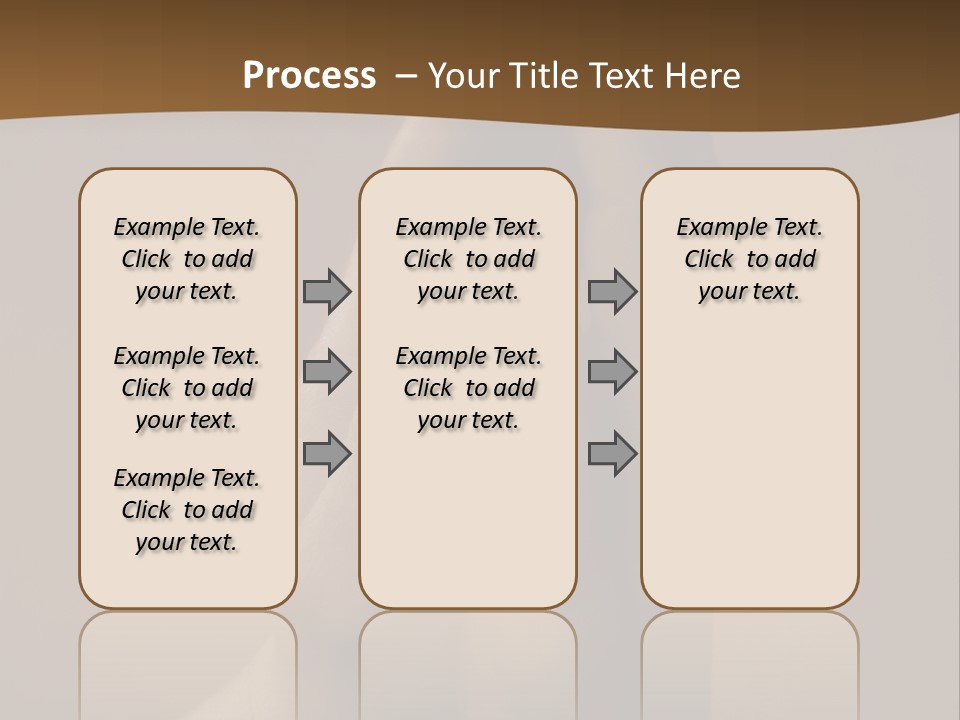 Process – Your Title Text Here

Example Text. Click to add your text.

Example Text. Click to add your text.

Example Text. Click to add your text.

Example Text. Click to add your text.

Example Text. Click to add your text.

Example Text. Click to add your text.